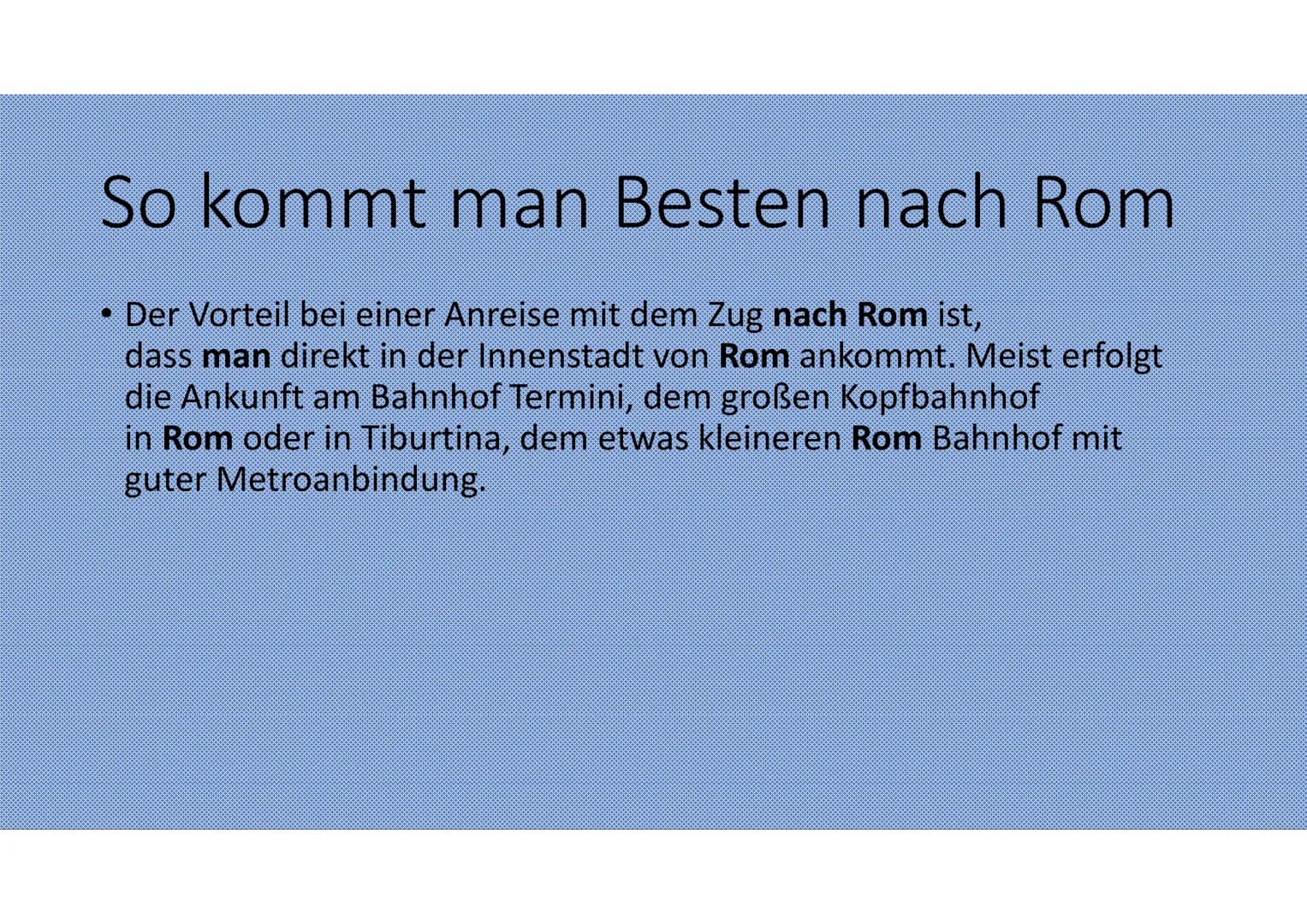 So kommt man Besten nach Rom

• Der Vorteil bei einer Anreise mit dem Zug nach Rom ist, dass man direkt in der Innenstadt von Rom ankommt. Meist erfolgt die Ankunft am Bahnhof Termini, dem großen Kopfbahnhof in Rom oder in Tiburtina, dem etwas kleineren Rom Bahnhof mit guter Metroanbindung.